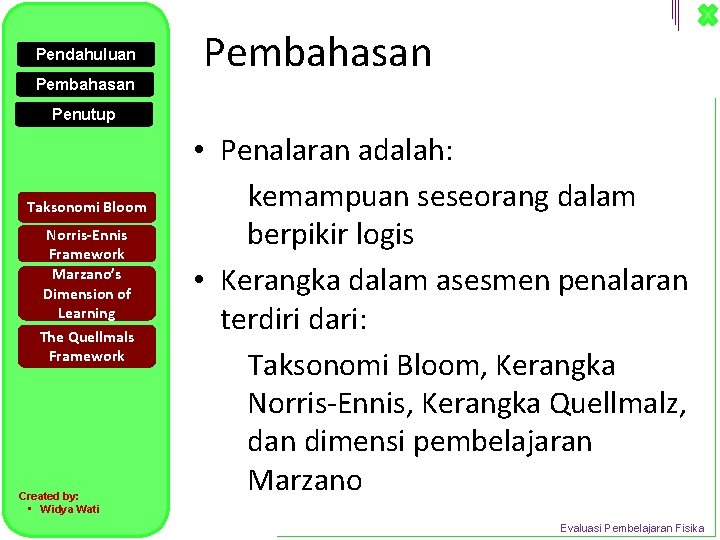 Pendahuluan

Pembahasan

Penutup

Taksonomi Bloom

Norris-Ennis Framework

Marzano's Dimension of Learning

The Quellmals Framework

Created by:
• Widya Wati

Pembahasan

• Penalaran adalah:

kemampuan seseorang dalam berpikir logis

• Kerangka dalam asesmen penalaran terdiri dari:

Taksonomi Bloom, Kerangka Norris-Ennis, Kerangka Quellmalz, dan dimensi pembelajaran Marzano

Evaluasi Pembelajaran Fisika